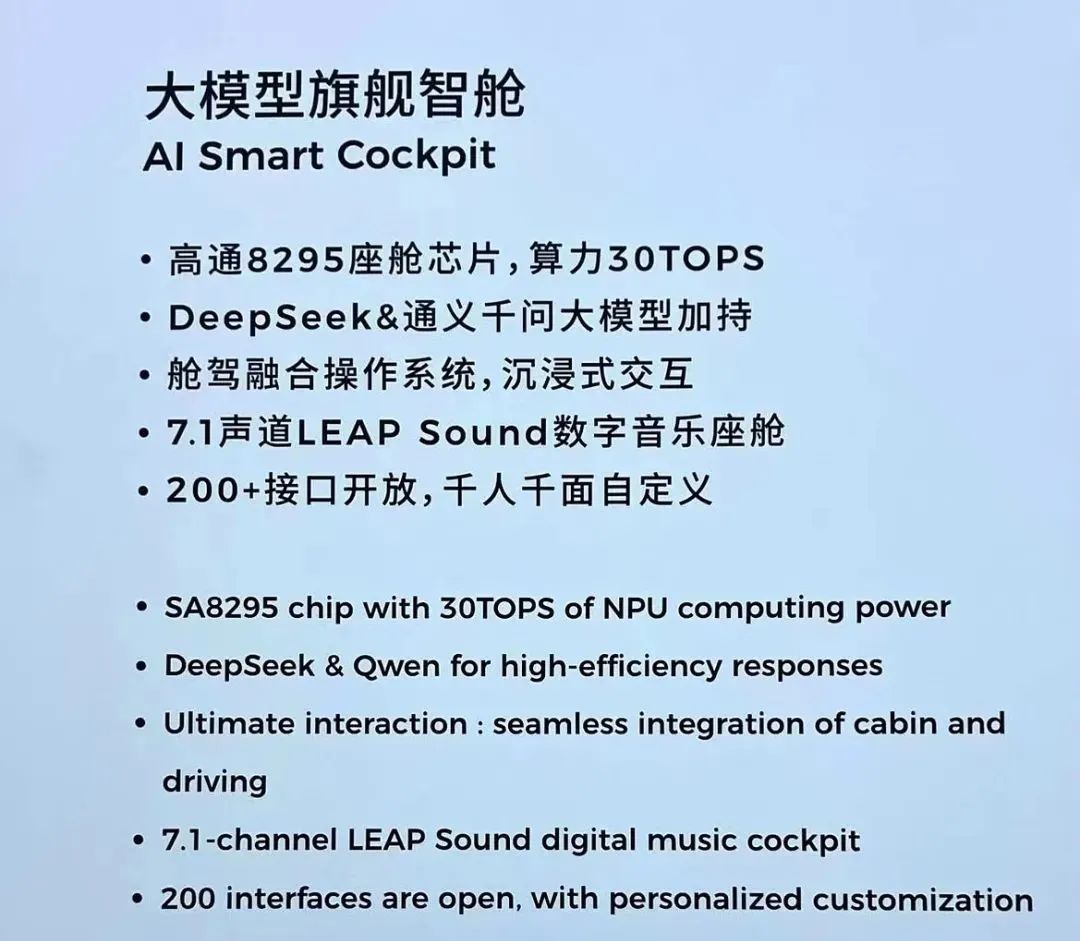 大模型旗舰智舱
AI Smart Cockpit

• 高通8295座舱芯片，算力30TOPS
• DeepSeek&通义千问大模型加持
• 舱驾融合操作系统，沉浸式交互
• 7.1声道LEAP Sound数字音乐座舱
• 200+接口开放，千人千面自定义

• SA8295 chip with 30TOPS of NPU computing power
• DeepSeek & Qwen for high-efficiency responses
• Ultimate interaction : seamless integration of cabin and driving
• 7.1-channel LEAP Sound digital music cockpit
• 200 interfaces are open, with personalized customization